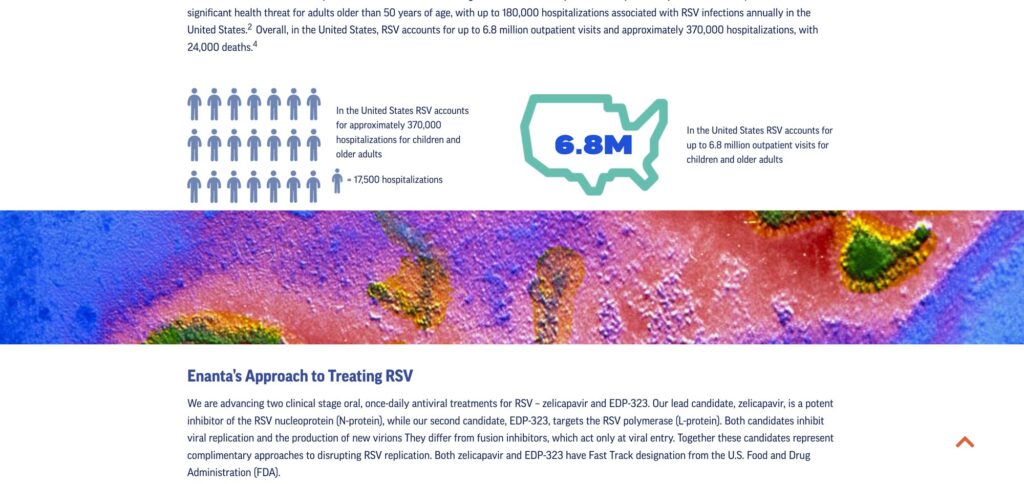 significant health threat for adults older than 50 years of age, with up to 180,000 hospitalizations associated with RSV infections annually in the United States.$^2$ Overall, in the United States, RSV accounts for up to 6.8 million outpatient visits and approximately 370,000 hospitalizations, with 24,000 deaths.$^4$

In the United States RSV accounts for approximately 370,000 hospitalizations for children and older adults

= 17,500 hospitalizations

6.8M

In the United States RSV accounts for up to 6.8 million outpatient visits for children and older adults

Enanta's Approach to Treating RSV

We are advancing two clinical stage oral, once-daily antiviral treatments for RSV – zelicapavir and EDP-323. Our lead candidate, zelicapavir, is a potent inhibitor of the RSV nucleoprotein (N-protein), while our second candidate, EDP-323, targets the RSV polymerase (L-protein). Both candidates inhibit viral replication and the production of new virions They differ from fusion inhibitors, which act only at viral entry. Together these candidates represent complimentary approaches to disrupting RSV replication. Both zelicapavir and EDP-323 have Fast Track designation from the U.S. Food and Drug Administration (FDA).